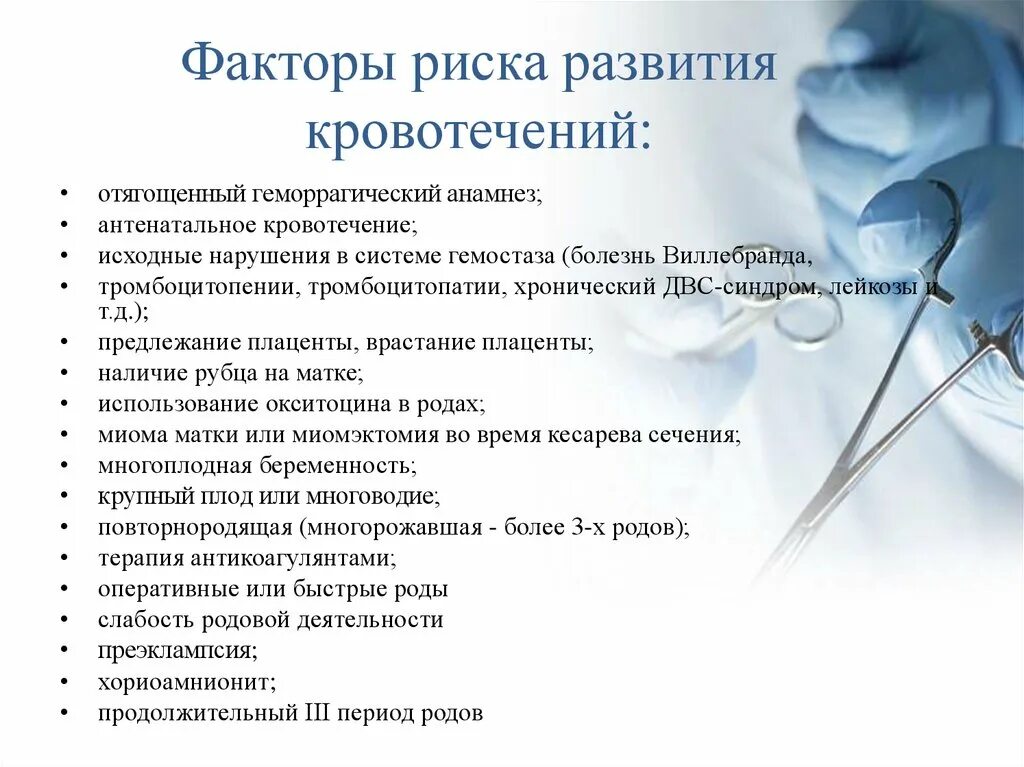 Факторы риска развития кровотечений:

• отягощенный геморрагический анамнез;
• антенатальное кровотечение;
• исходные нарушения в системе гемостаза (болезнь Виллебранда,
• тромбоцитопении, тромбоцитопатии, хронический ДВС-синдром, лейкозы и т.д.);
• предлежание плаценты, врастание плаценты;
• наличие рубца на матке;
• использование окситоцина в родах;
• миома матки или миомэктомия во время кесарева сечения;
• многоплодная беременность;
• крупный плод или многоводие;
• повторнородящая (многорожавшая - более 3-х родов);
• терапия антикоагулянтами;
• оперативные или быстрые роды
• слабость родовой деятельности
• преэклампсия;
• хориоамнионит;
• продолжительный III период родов